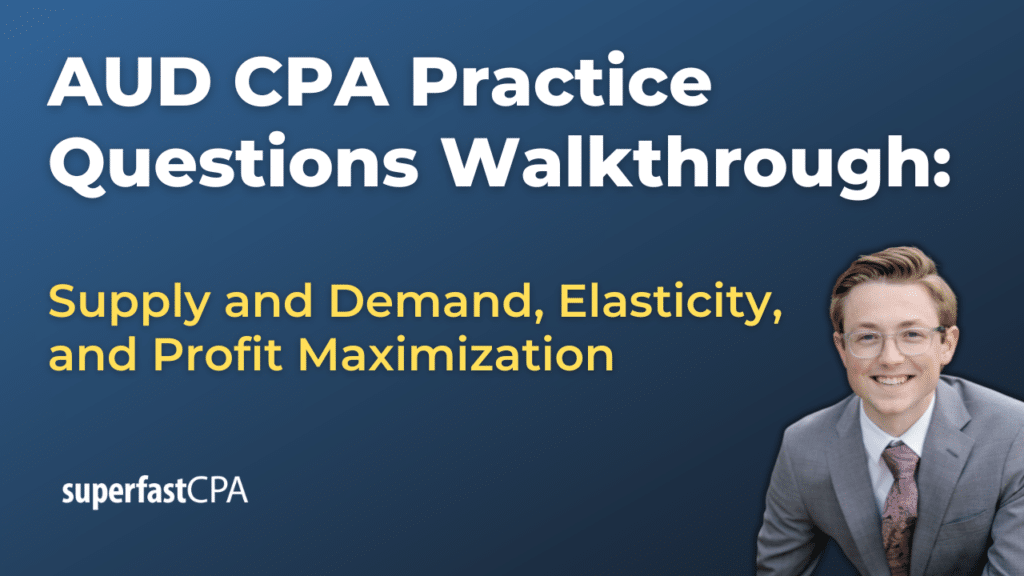 AUD CPA Practice Questions Walkthrough:

Supply and Demand, Elasticity, and Profit Maximization

superfastCPA